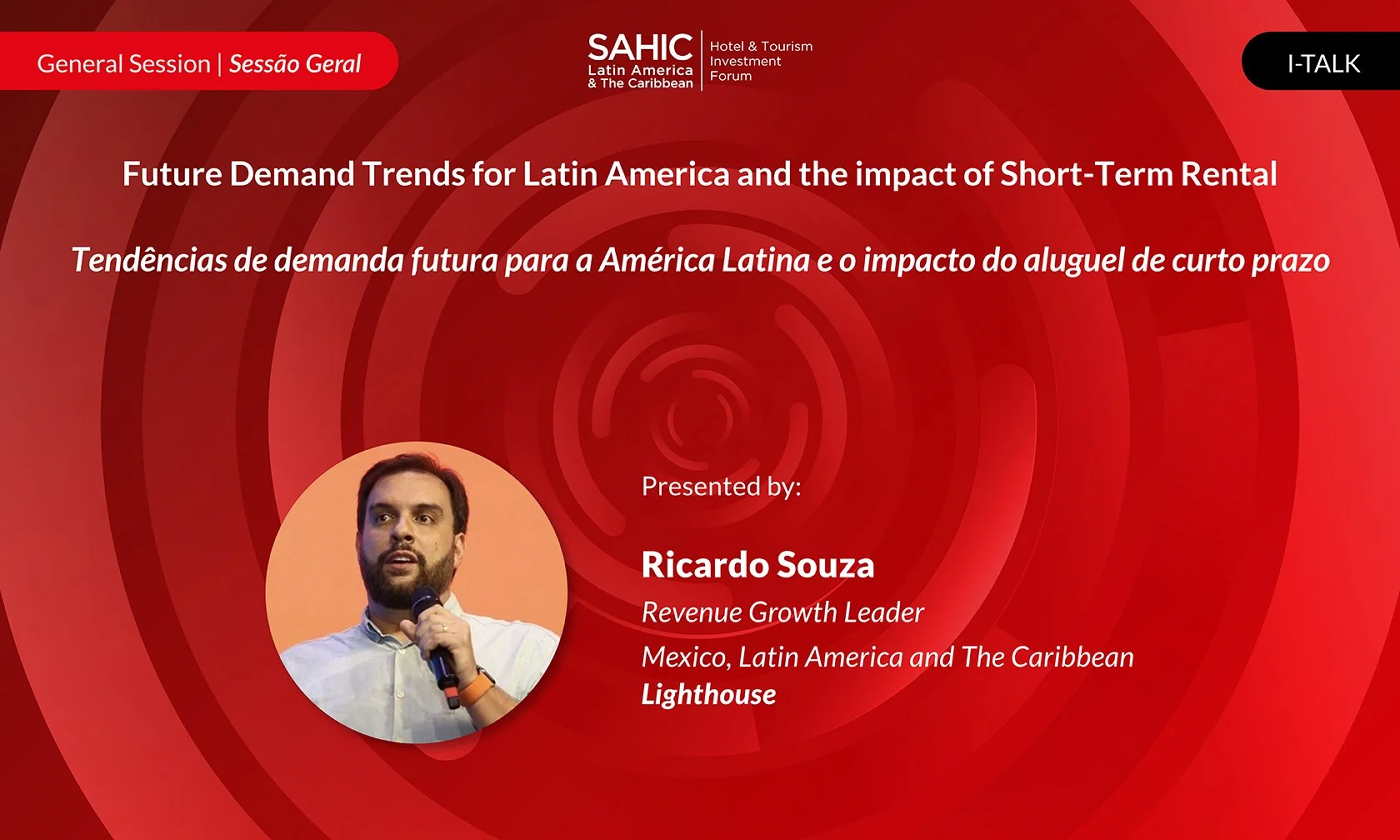 General Session | Sessão Geral

SAHIC Latin America & The Caribbean

Hotel & Tourism Investment Forum

I-TALK

Future Demand Trends for Latin America and the impact of Short-Term Rental

Tendências de demanda futura para a América Latina e o impacto do aluguel de curto prazo

Presented by:

Ricardo Souza

Revenue Growth Leader

Mexico, Latin America and The Caribbean

Lighthouse